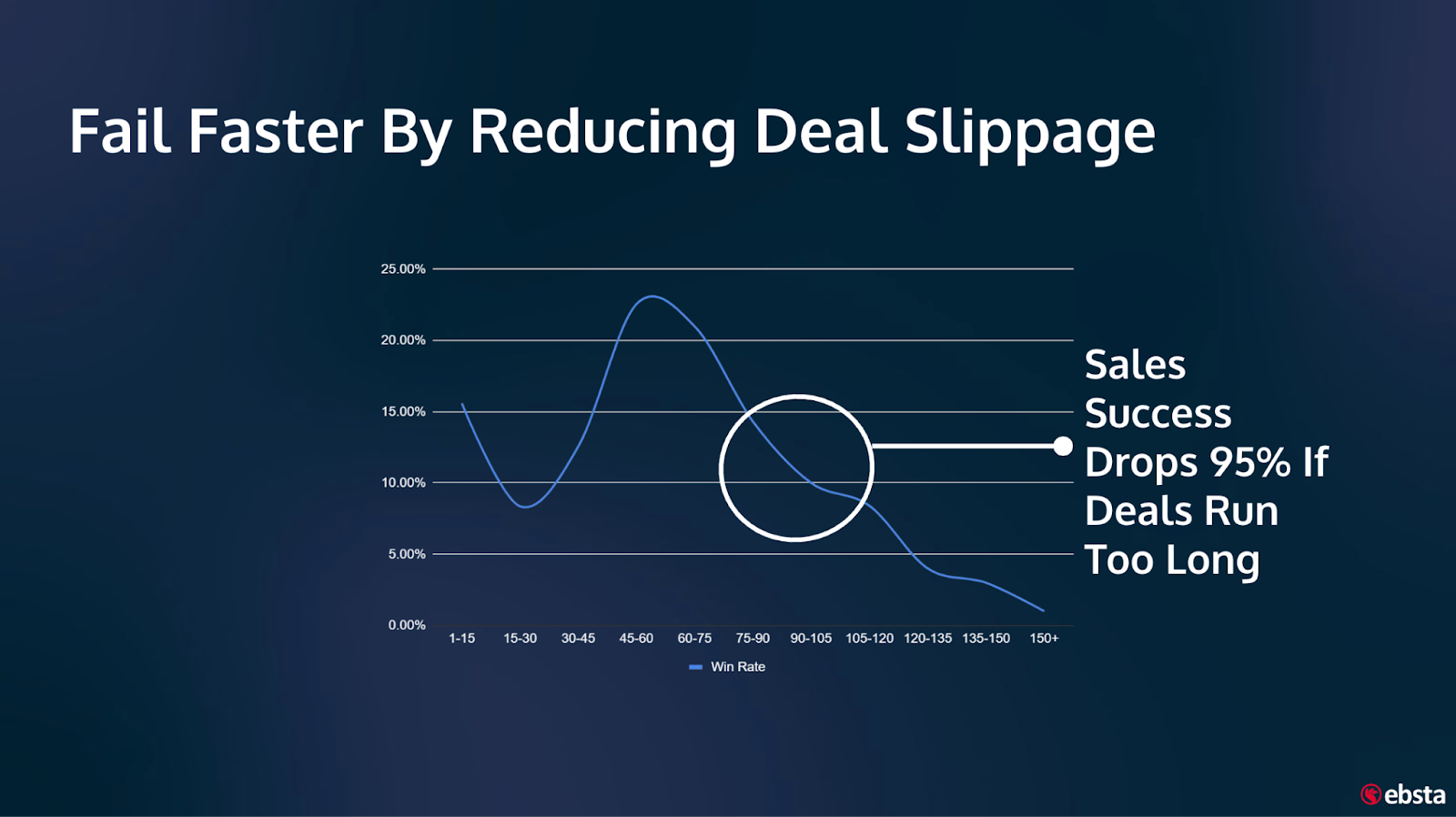 Fail Faster By Reducing Deal Slippage

25.00%
20.00%
15.00%
10.00%
5.00%
0.00%

1-15 15-30 30-45 45-60 60-75 75-90 90-105 105-120 120-135 135-150 150+

Win Rate

Sales Success Drops 95% If Deals Run Too Long

ebsta